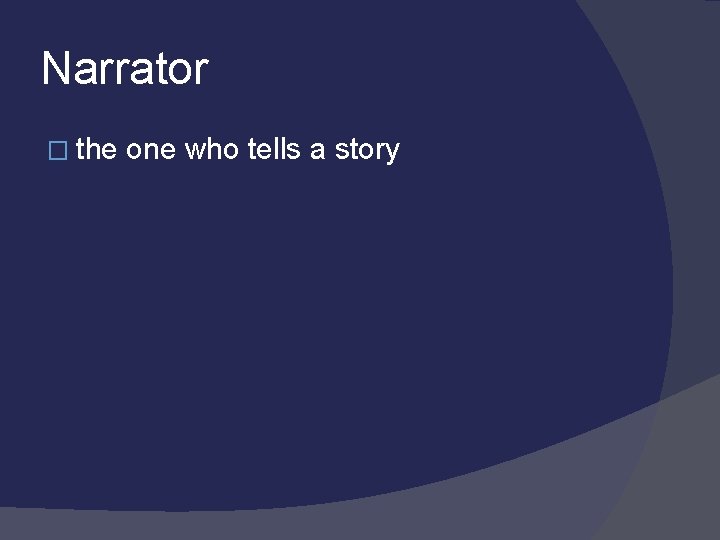 Narrator

the one who tells a story